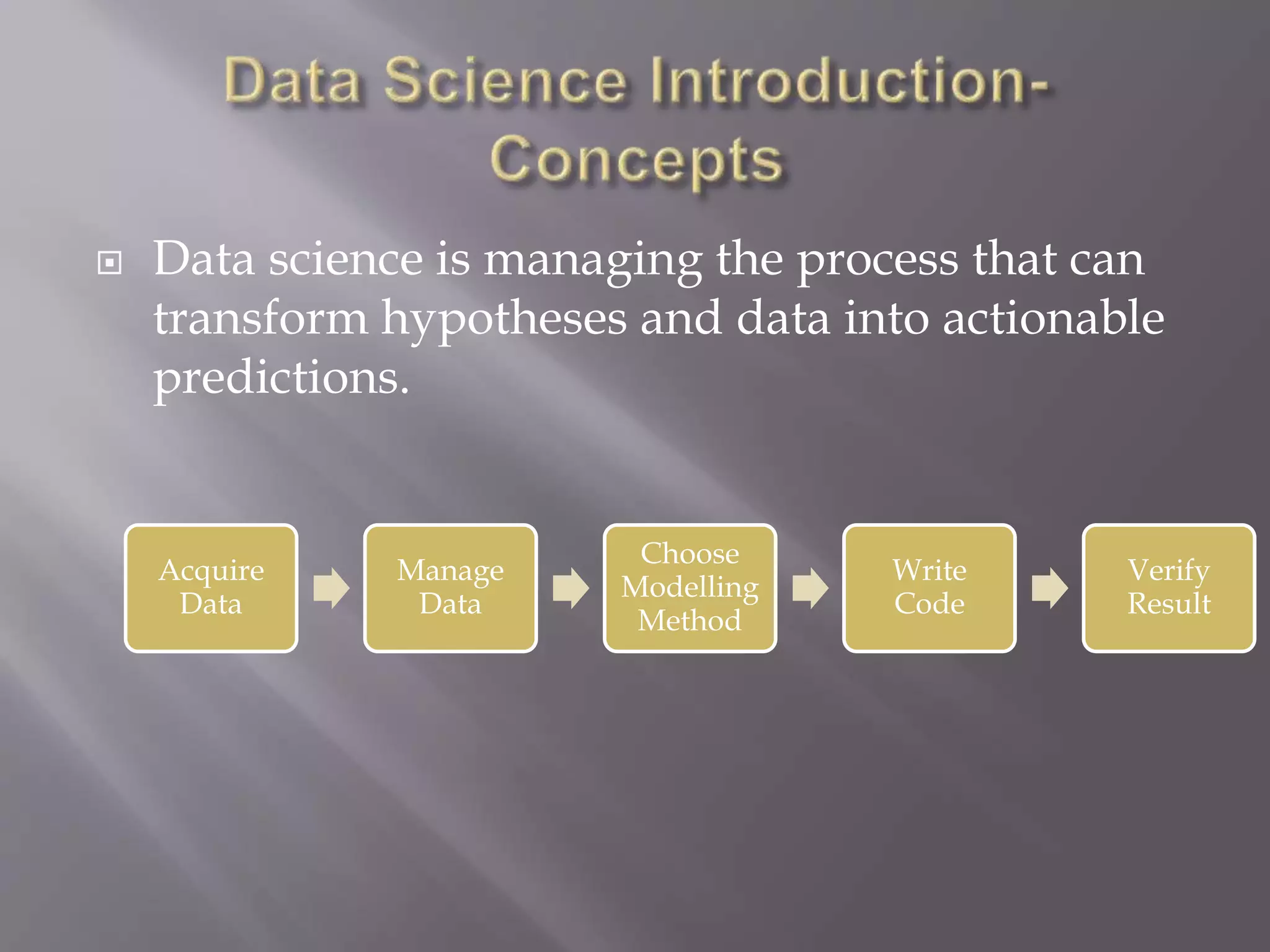 Data Science Introduction-Concepts

Data science is managing the process that can transform hypotheses and data into actionable predictions.

Acquire Data

Manage Data

Choose Modelling Method

Write Code

Verify Result